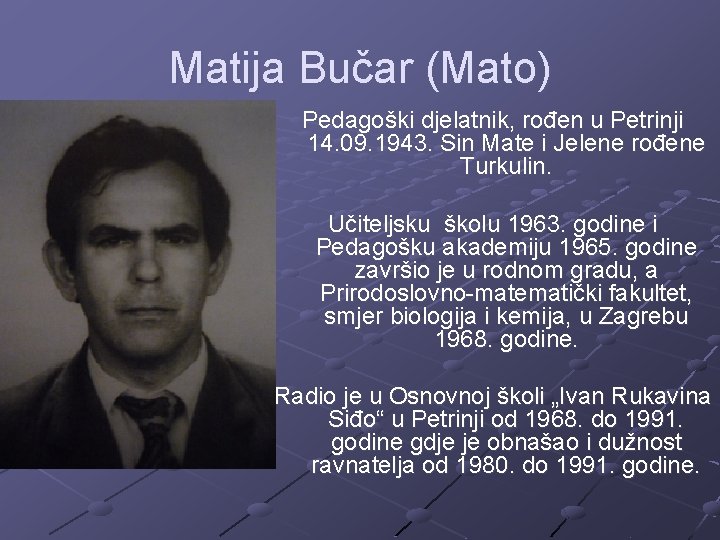 Matija Bučar (Mato)

Pedagoški djelatnik, rođen u Petrinji 14.09.1943. Sin Mate i Jelene rođene Turkulin.

Učiteljsku školu 1963. godine i Pedagošku akademiju 1965. godine završio je u rodnom gradu, a Prirodoslovno-matematički fakultet, smjer biologija i kemija, u Zagrebu 1968. godine.

Radio je u Osnovnoj školi „Ivan Rukavina Siđo“ u Petrinji od 1968. do 1991. godine gdje je obnašao i dužnost ravnatelja od 1980. do 1991. godine.